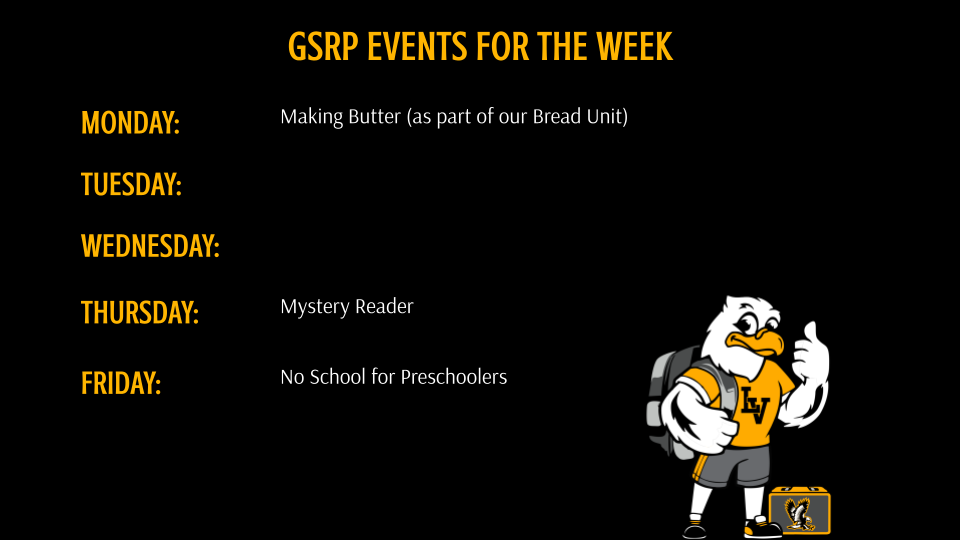 GSRP EVENTS FOR THE WEEK

MONDAY: Making Butter (as part of our Bread Unit)

TUESDAY:

WEDNESDAY:

THURSDAY: Mystery Reader

FRIDAY: No School for Preschoolers

LV